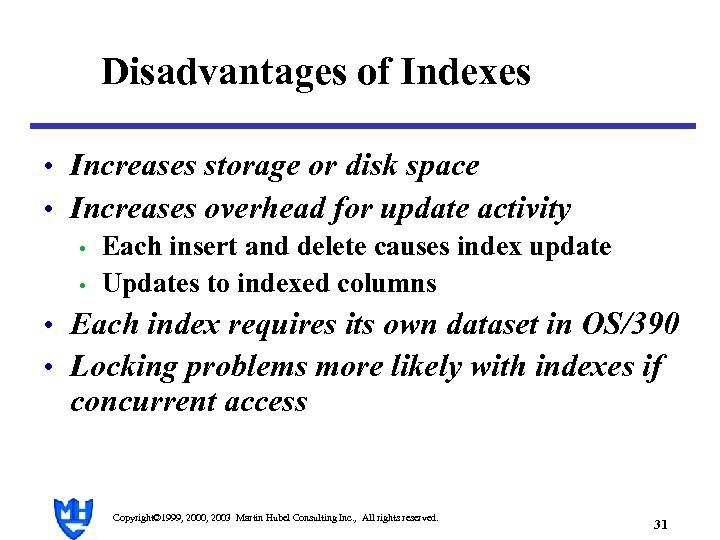 Disadvantages of Indexes

• Increases storage or disk space
• Increases overhead for update activity
  • Each insert and delete causes index update
  • Updates to indexed columns
• Each index requires its own dataset in OS/390
• Locking problems more likely with indexes if concurrent access

MH

Copyright©1999, 2000, 2003 Martin Hubel Consulting Inc., All rights reserved.

31